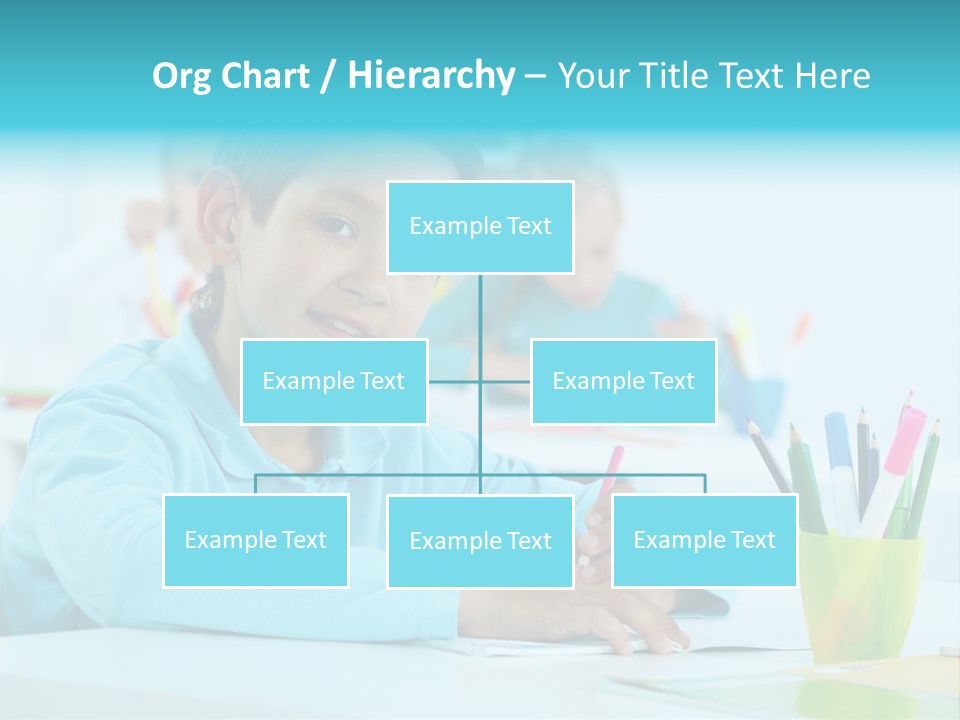 Org Chart / Hierarchy – Your Title Text Here

Example Text

Example Text

Example Text

Example Text

Example Text

Example Text